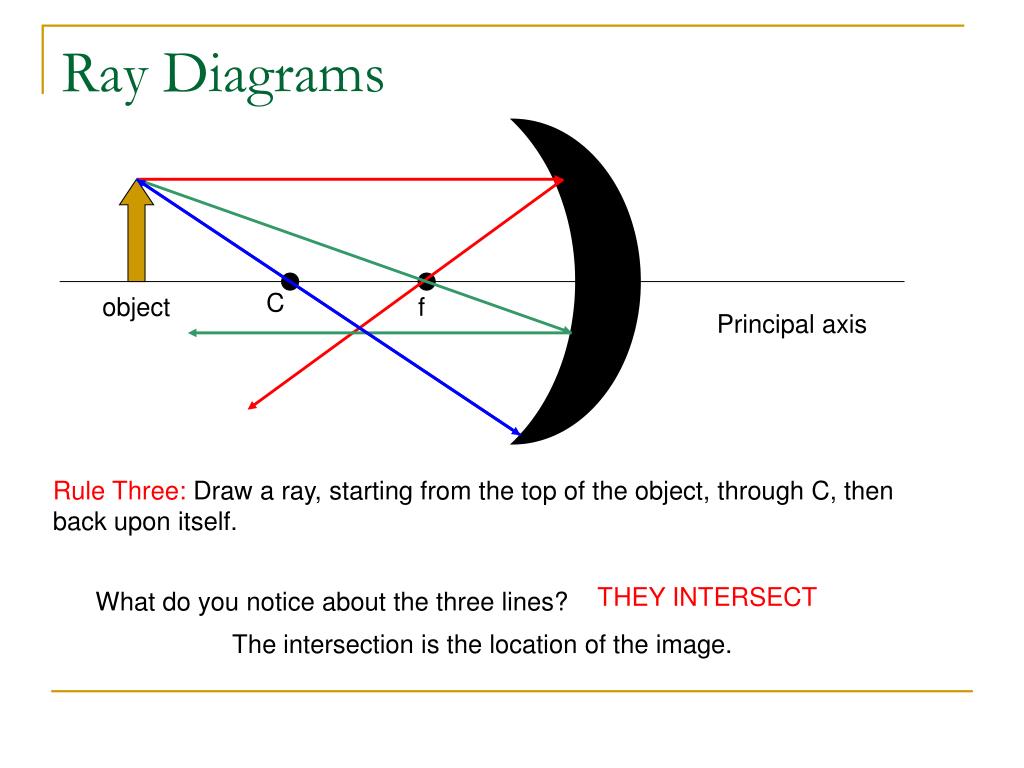 Ray Diagrams

object

C

f

Principal axis

Rule Three: Draw a ray, starting from the top of the object, through C, then back upon itself.

What do you notice about the three lines?

THEY INTERSECT

The intersection is the location of the image.